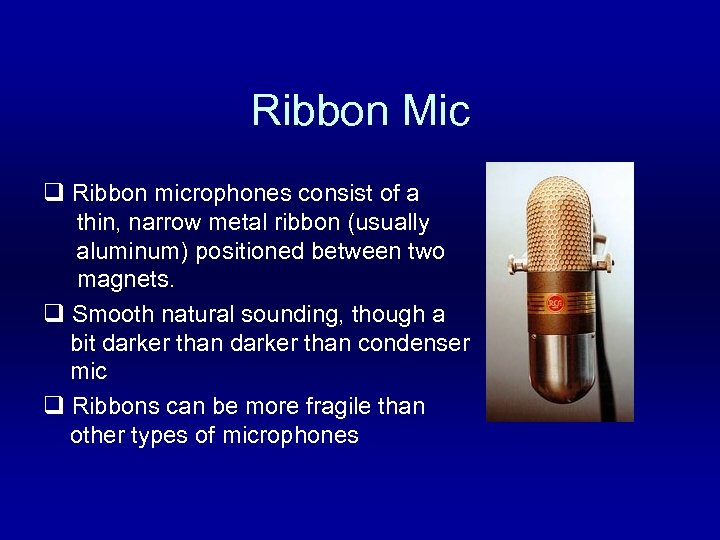 Ribbon Mic

❑ Ribbon microphones consist of a thin, narrow metal ribbon (usually aluminum) positioned between two magnets.

❑ Smooth natural sounding, though a bit darker than darker than condenser mic

❑ Ribbons can be more fragile than other types of microphones

RCA